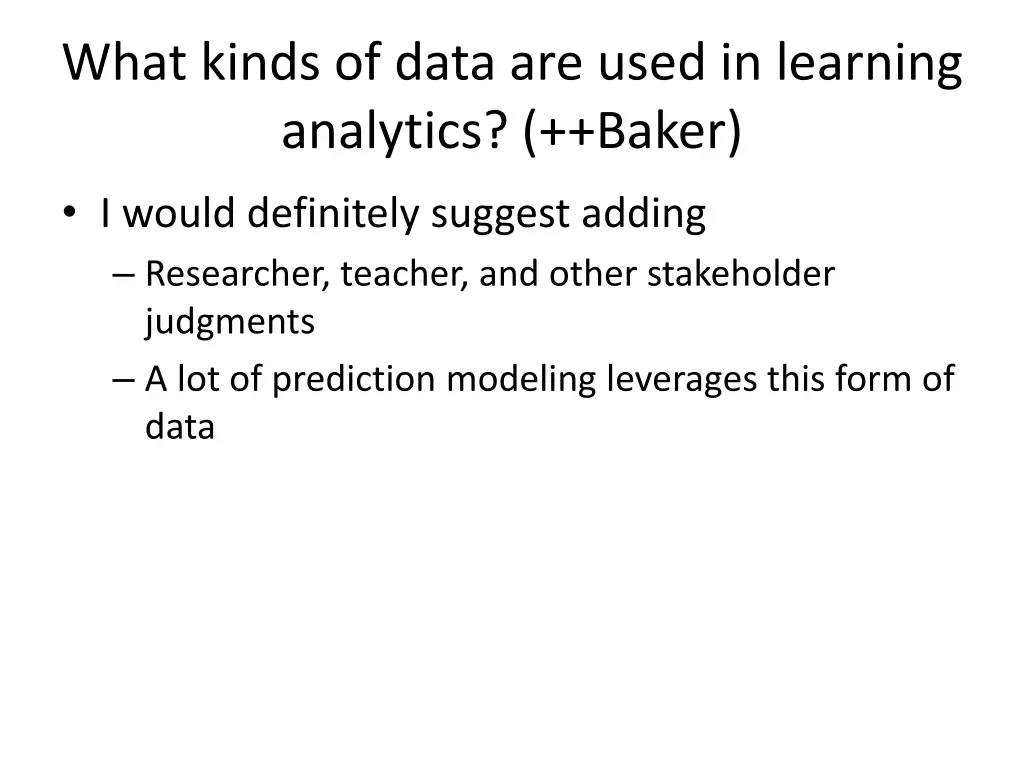 What kinds of data are used in learning analytics? (++Baker)

• I would definitely suggest adding
– Researcher, teacher, and other stakeholder judgments
– A lot of prediction modeling leverages this form of data